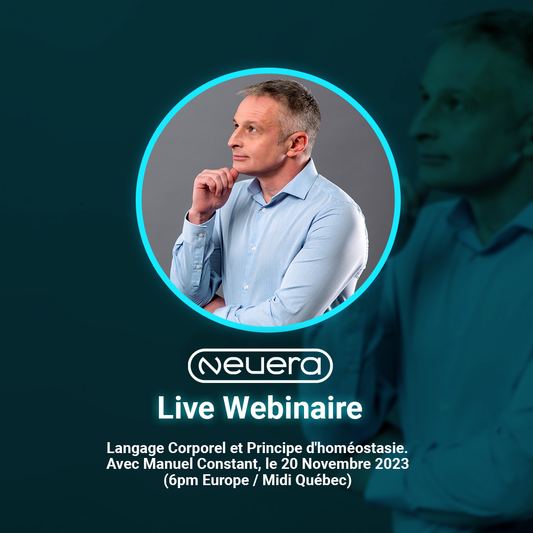 neuera

Live Webinaire

Langage Corporel et Principe d'homéostasie.
Avec Manuel Constant, le 20 Novembre 2023
(6pm Europe / Midi Québec)